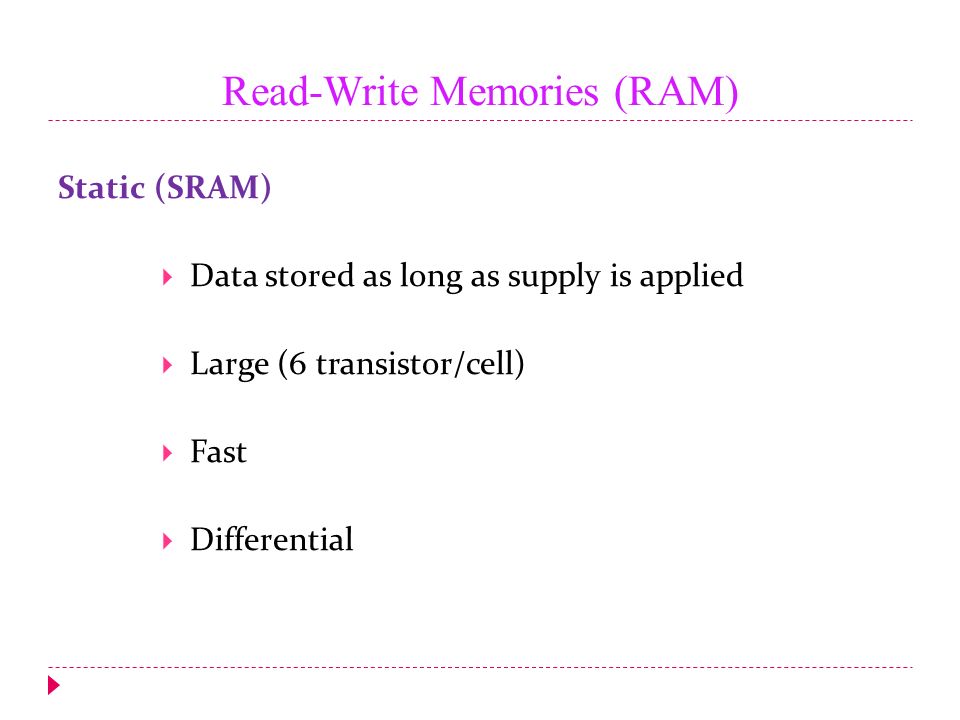 Read-Write Memories (RAM)

Static (SRAM)

Data stored as long as supply is applied

Large (6 transistor/cell)

Fast

Differential